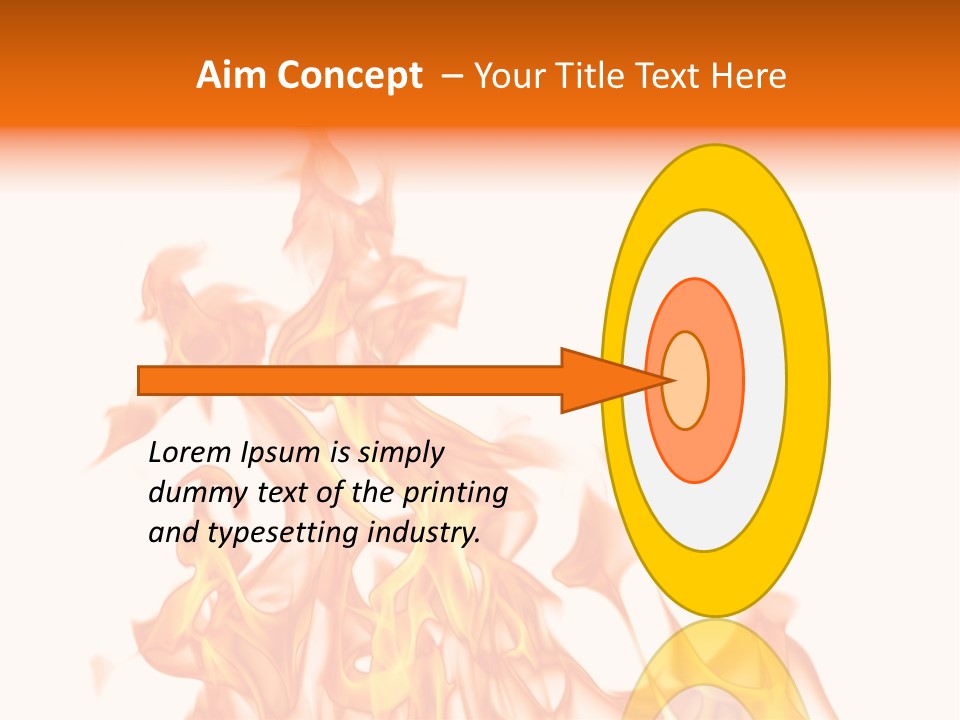 Aim Concept – Your Title Text Here

Lorem Ipsum is simply dummy text of the printing and typesetting industry.